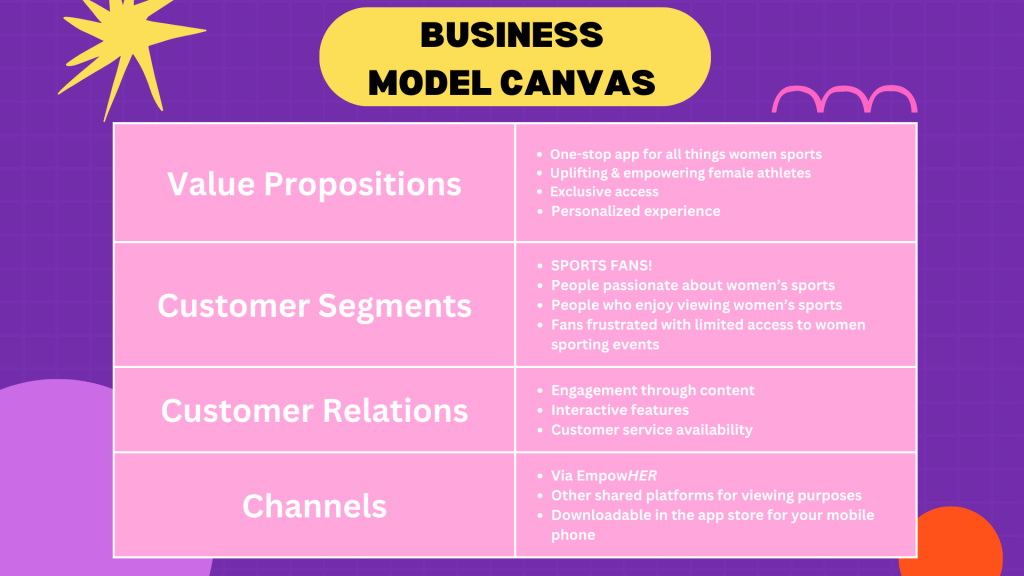 BUSINESS MODEL CANVAS

| Value Propositions | • One-stop app for all things women sports • Uplifting & empowering female athletes • Exclusive access • Personalized experience |
|---|---|
| Customer Segments | • SPORTS FANS! • People passionate about women's sports • People who enjoy viewing women's sports • Fans frustrated with limited access to women sporting events |
| Customer Relations | • Engagement through content • Interactive features • Customer service availability |
| Channels | • Via EmpowHER • Other shared platforms for viewing purposes • Downloadable in the app store for your mobile phone |